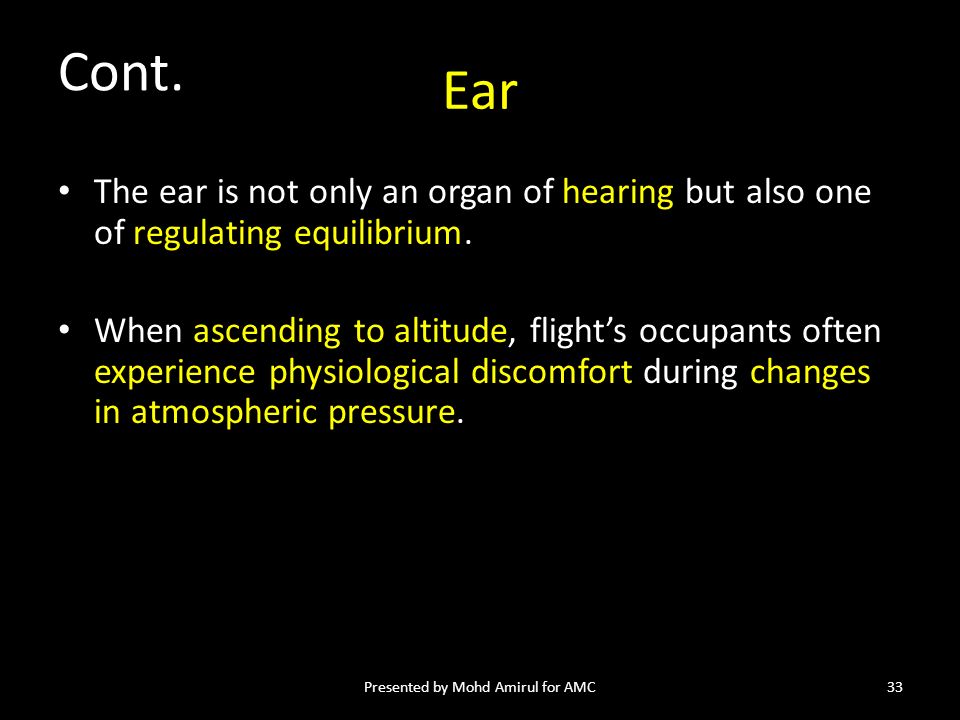 Cont.

Ear

• The ear is not only an organ of hearing but also one of regulating equilibrium.

• When ascending to altitude, flight's occupants often experience physiological discomfort during changes in atmospheric pressure.

Presented by Mohd Amirul for AMC

33